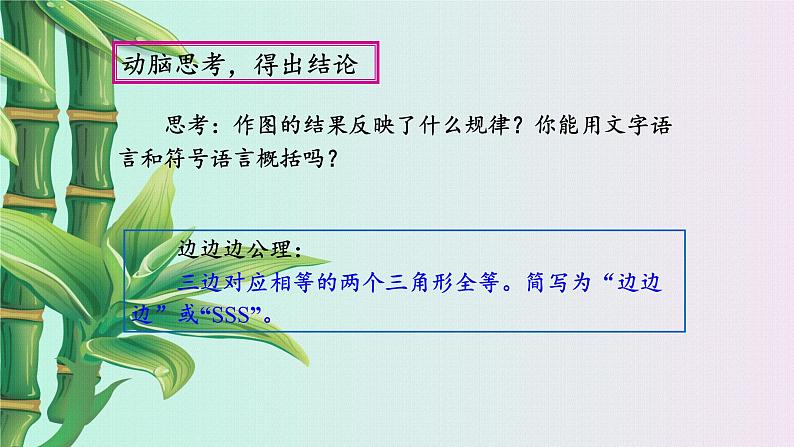 动脑思考，得出结论

思考：作图的结果反映了什么规律？你能用文字语言和符号语言概括吗？

边边边公理：

三边对应相等的两个三角形全等。简写为“边边边”或“SSS”。